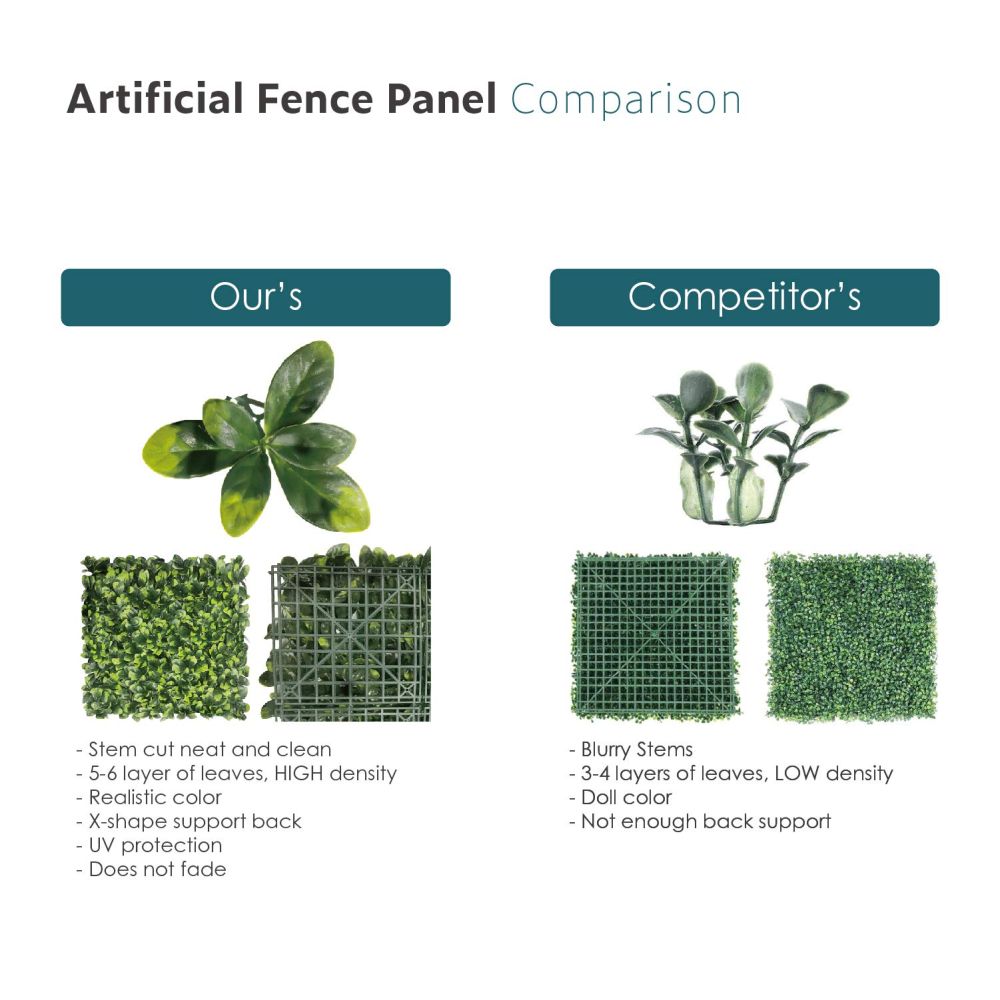 Artificial Fence Panel Comparison

Our's

- Stem cut neat and clean
- 5-6 layer of leaves, HIGH density
- Realistic color
- X-shape support back
- UV protection
- Does not fade

Competitor's

- Blurry Stems
- 3-4 layers of leaves, LOW density
- Doll color
- Not enough back support